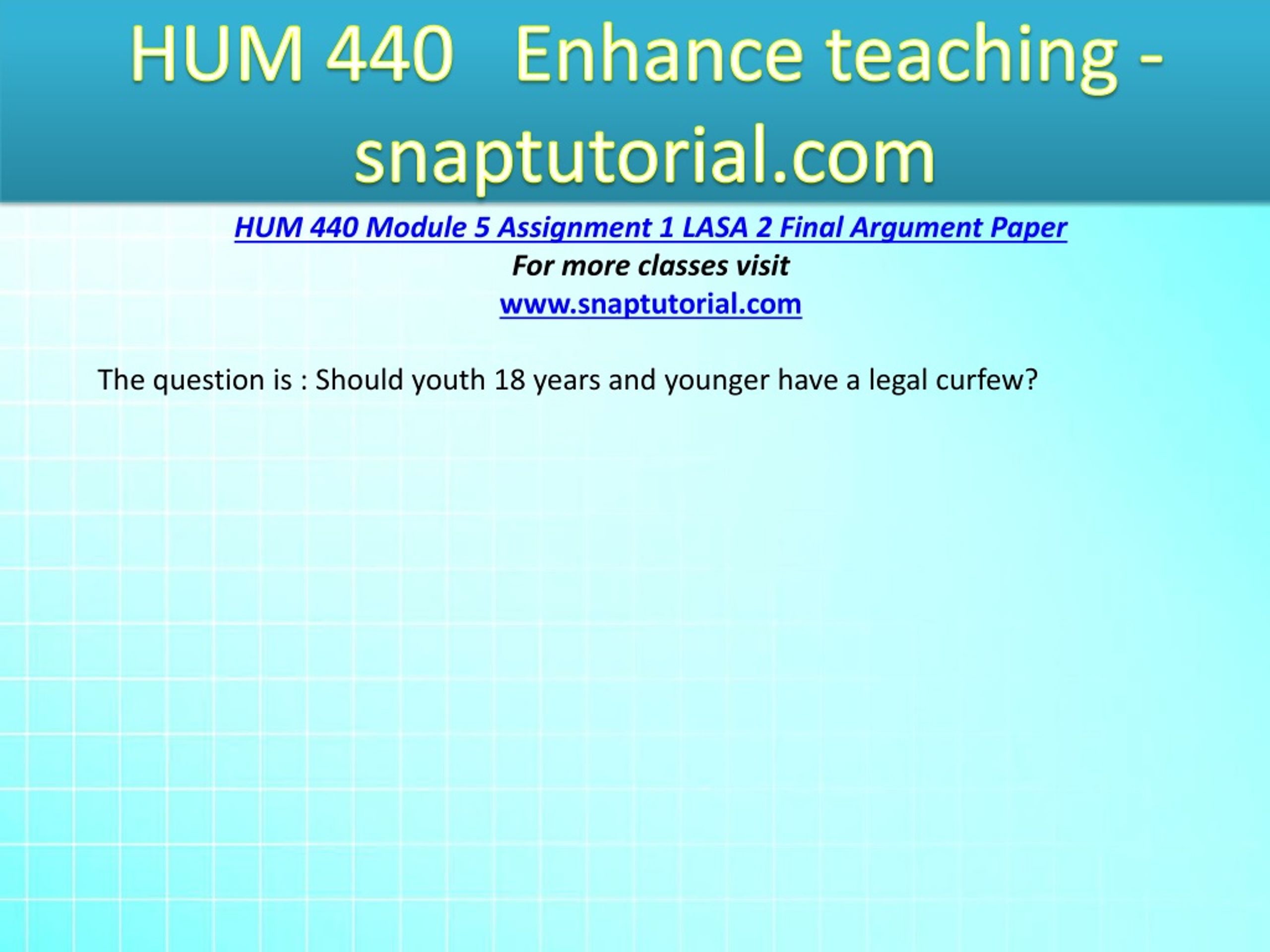 HUM 440 Enhance teaching - snaptutorial.com

HUM 440 Module 5 Assignment 1 LASA 2 Final Argument Paper
For more classes visit
www.snaptutorial.com

The question is : Should youth 18 years and younger have a legal curfew?